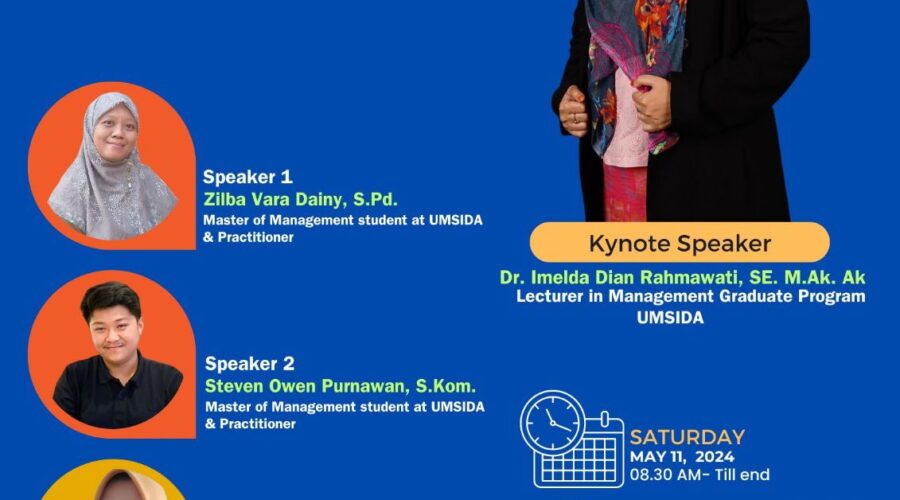 Speaker 1
Zilba Vara Dainy, S.Pd.
Master of Management student at UMSIDA & Practitioner

Speaker 2
Steven Owen Purnawan, S.Kom.
Master of Management student at UMSIDA & Practitioner

Kynote Speaker
Dr. Imelda Dian Rahmawati, SE. M.Ak. Ak
Lecturer in Management Graduate Program UMSIDA

SATURDAY
MAY 11, 2024
08.30 AM- Till end